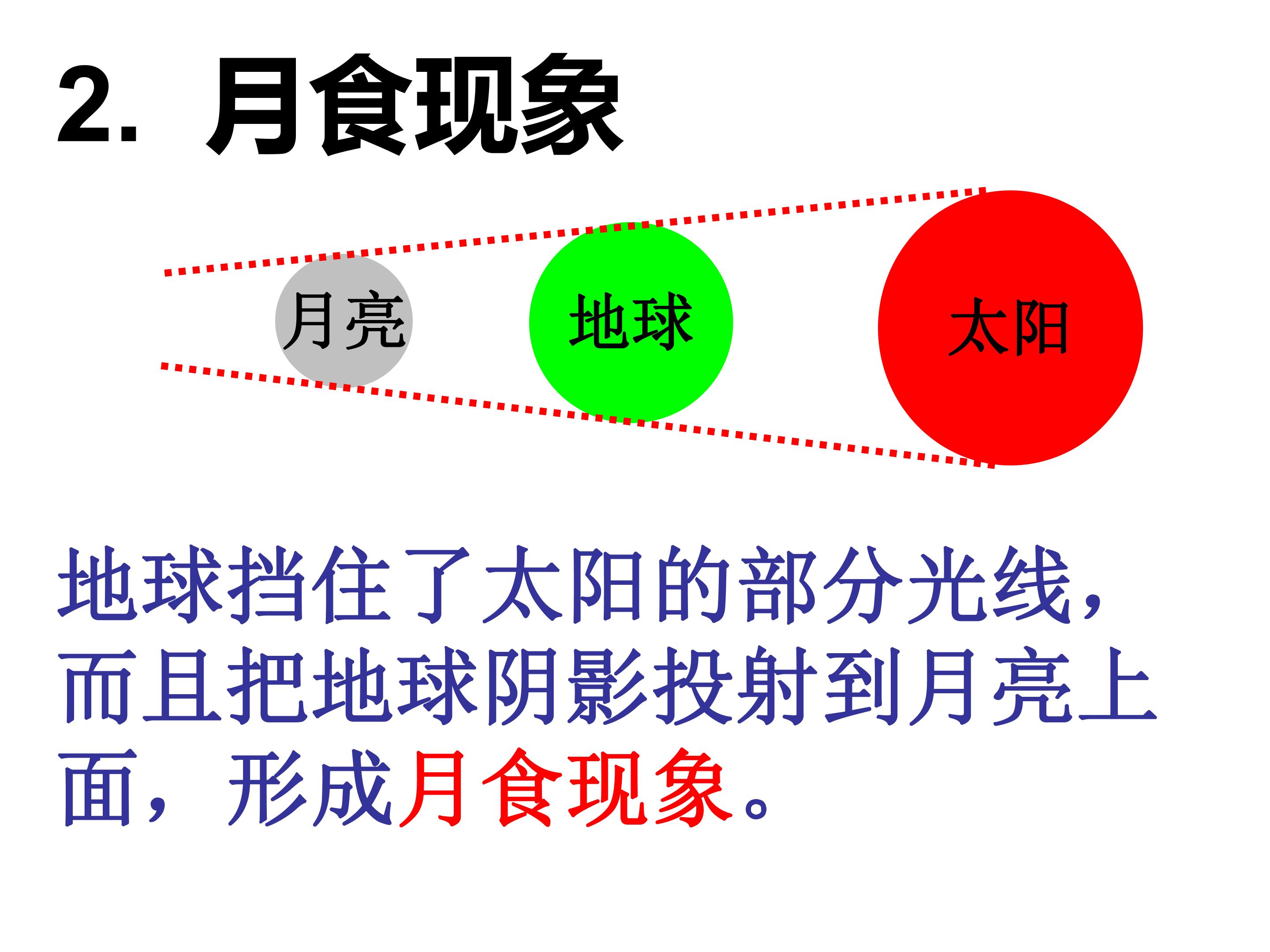 2.月食现象

月亮

地球

太阳

地球挡住了太阳的部分光线，而且把地球阴影投射到月亮上面，形成月食现象。